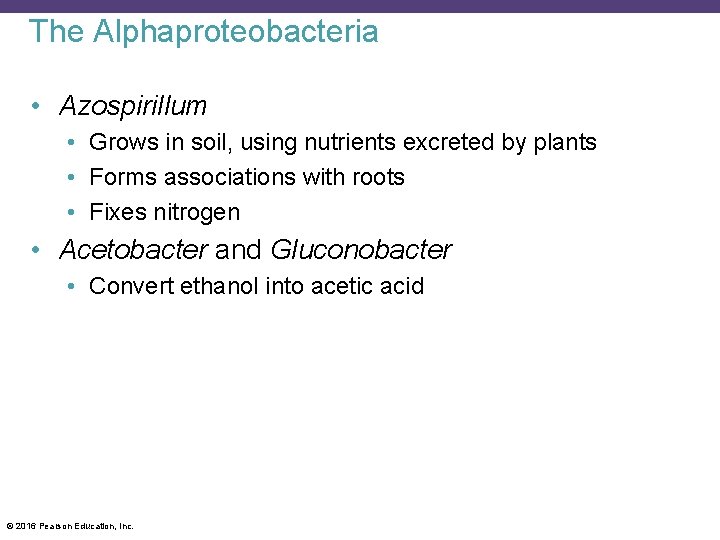 The Alphaproteobacteria

• Azospirillum
• Grows in soil, using nutrients excreted by plants
• Forms associations with roots
• Fixes nitrogen
• Acetobacter and Gluconobacter
• Convert ethanol into acetic acid

© 2016 Pearson Education, Inc.